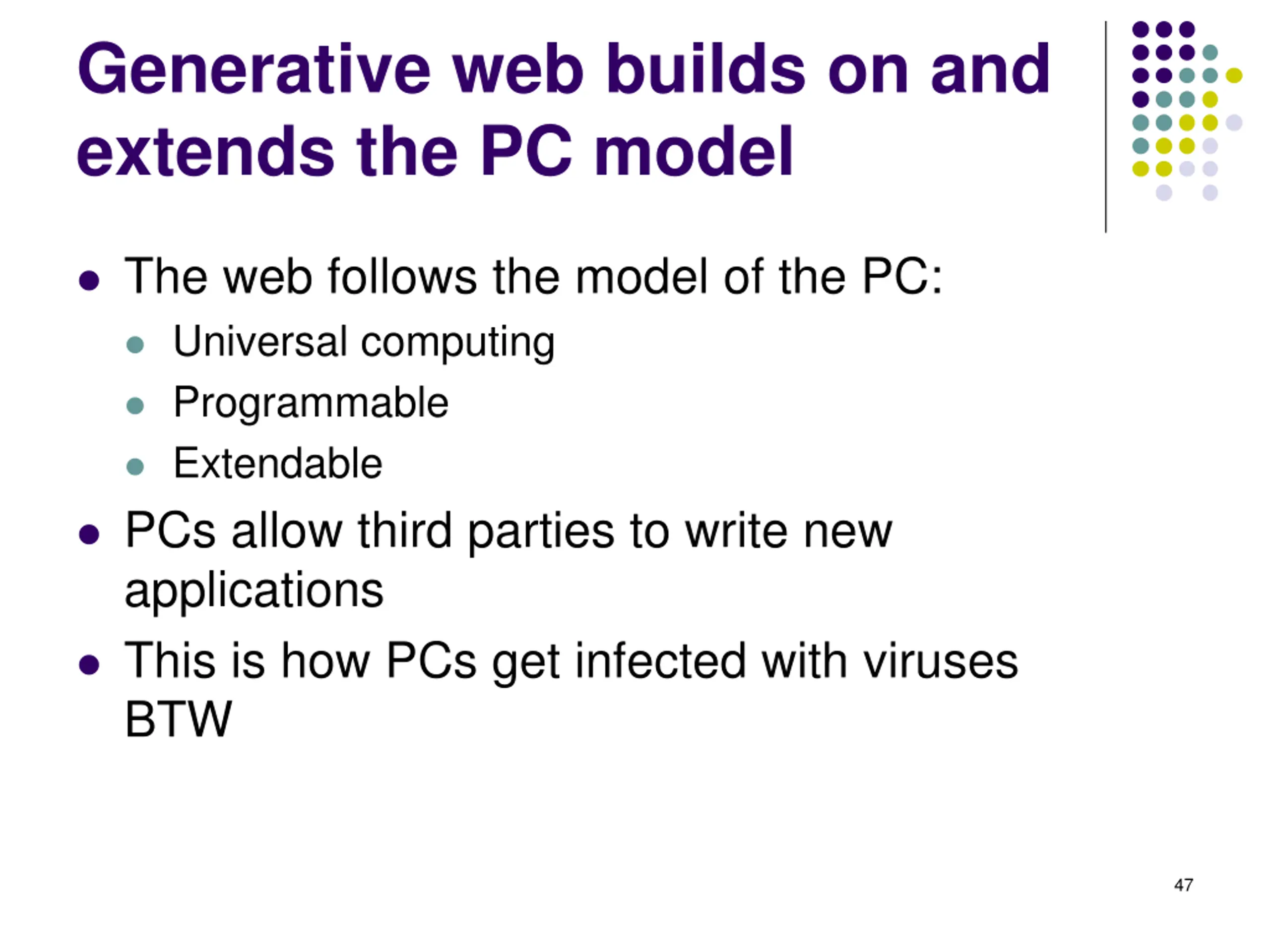 Generative web builds on and extends the PC model

- The web follows the model of the PC:
  - Universal computing
  - Programmable
  - Extendable
- PCs allow third parties to write new applications
- This is how PCs get infected with viruses BTW

47